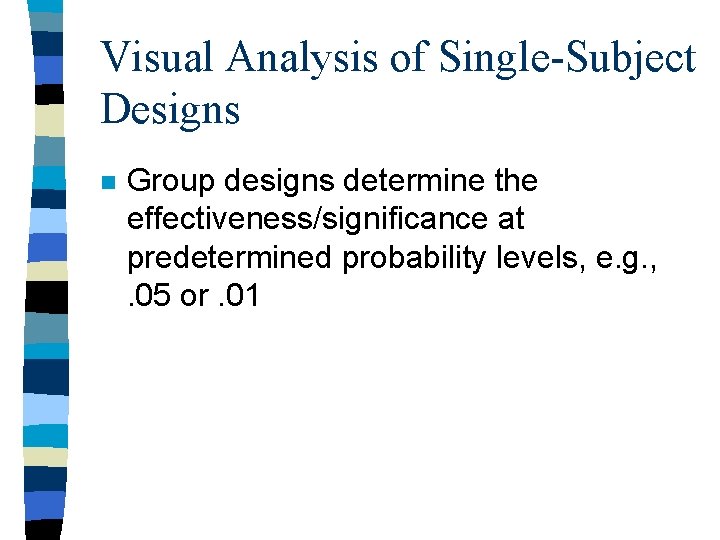 Visual Analysis of Single-Subject Designs

Group designs determine the effectiveness/significance at predetermined probability levels, e.g., .05 or .01